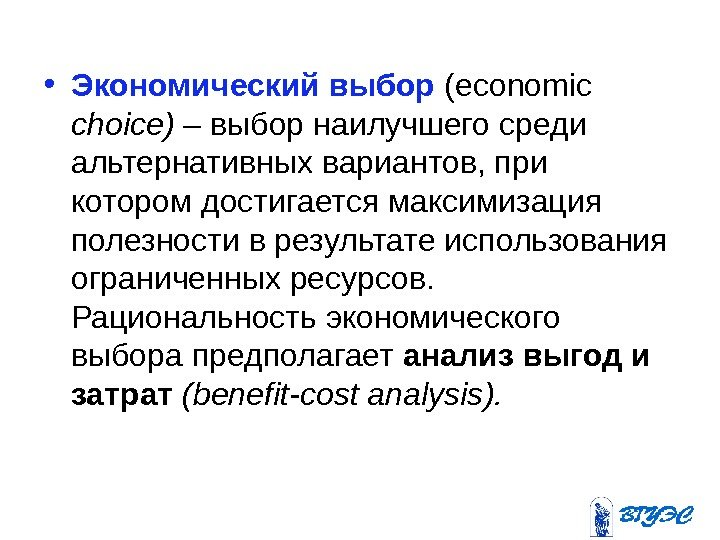 • Экономический выбор (economic choice) – выбор наилучшего среди альтернативных вариантов, при котором достигается максимизация полезности в результате использования ограниченных ресурсов. Рациональность экономического выбора предполагает анализ выгод и затрат (benefit-cost analysis).

ВГУЭС